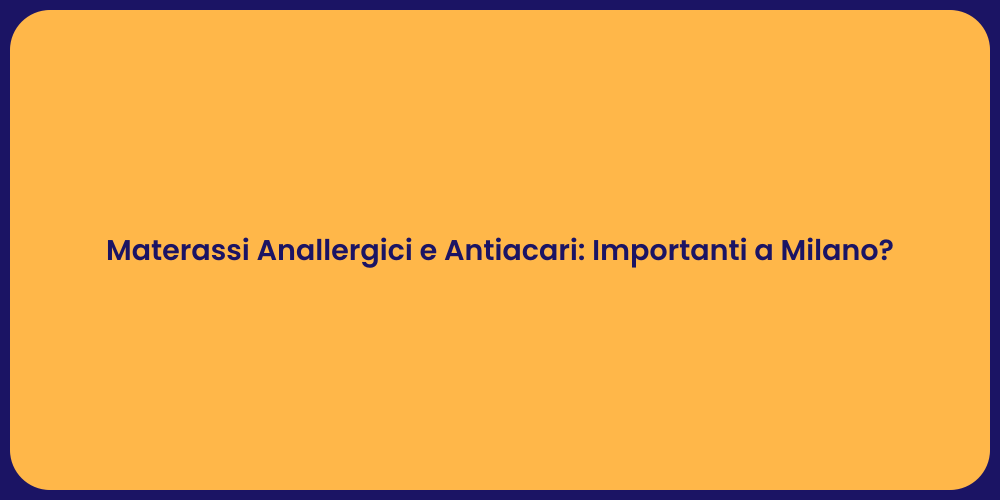 Materassi Anallergici e Antiacari: Importanti a Milano?